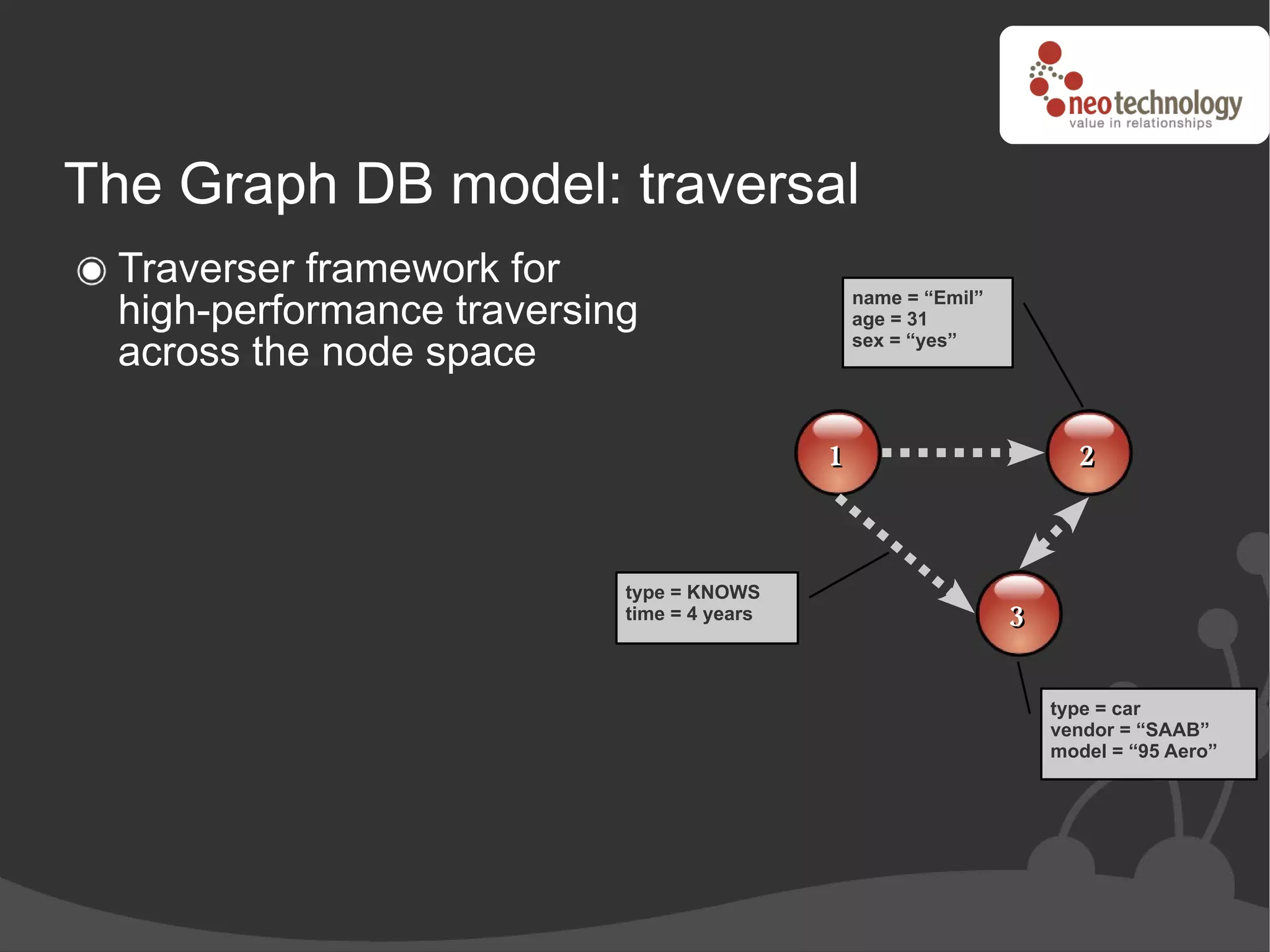 neotechnology
value in relationships

The Graph DB model: traversal

Traverser framework for high-performance traversing across the node space

name = “Emil”
age = 31
sex = “yes”

1

2

3

type = KNOWS
time = 4 years

type = car
vendor = “SAAB”
model = “95 Aero”